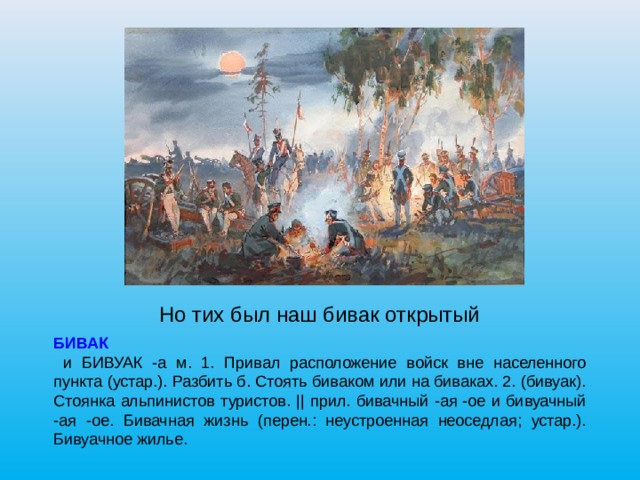 Но тих был наш бивак открытый

БИВАК

и БИВУАК -а м. 1. Привал расположение войск вне населенного пункта (устар.). Разбить б. Стоять биваком или на биваках. 2. (бивуак). Стоянка альпинистов туристов. || прил. бивачный -ая -ое и бивуачный -ая -ое. Бивачная жизнь (перен.: неустроенная неоседлая; устар.). Бивуачное жилье.